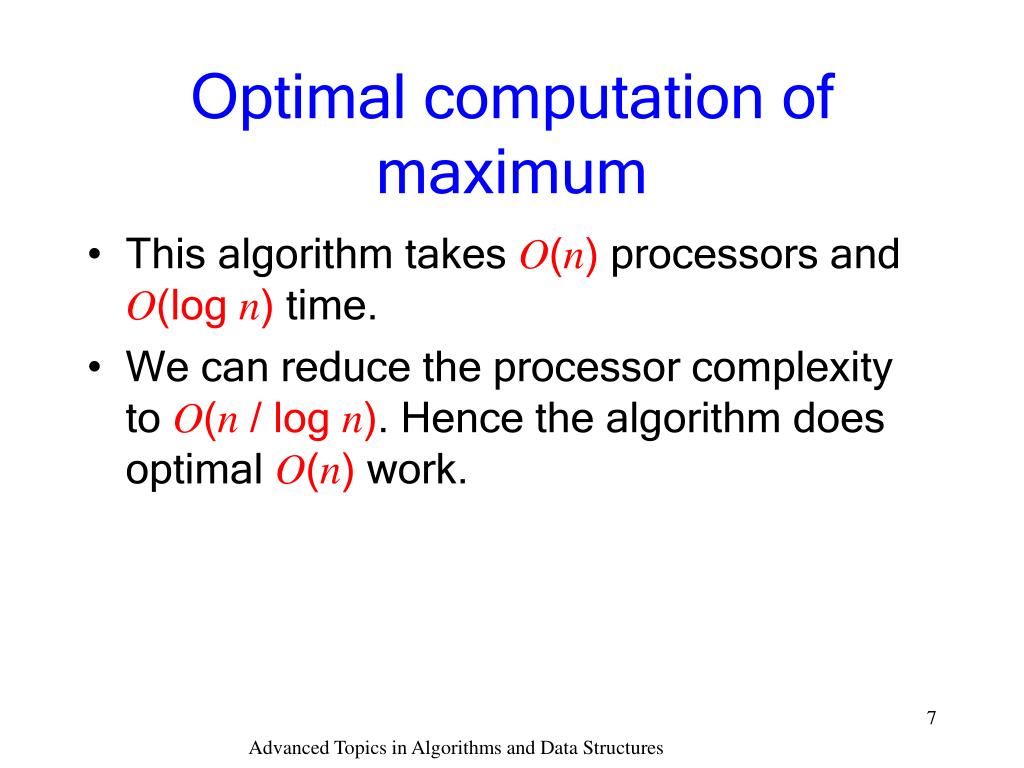 Optimal computation of maximum

• This algorithm takes $O(n)$ processors and $O(\log n)$ time.
• We can reduce the processor complexity to $O(n / \log n)$. Hence the algorithm does optimal $O(n)$ work.

7

Advanced Topics in Algorithms and Data Structures